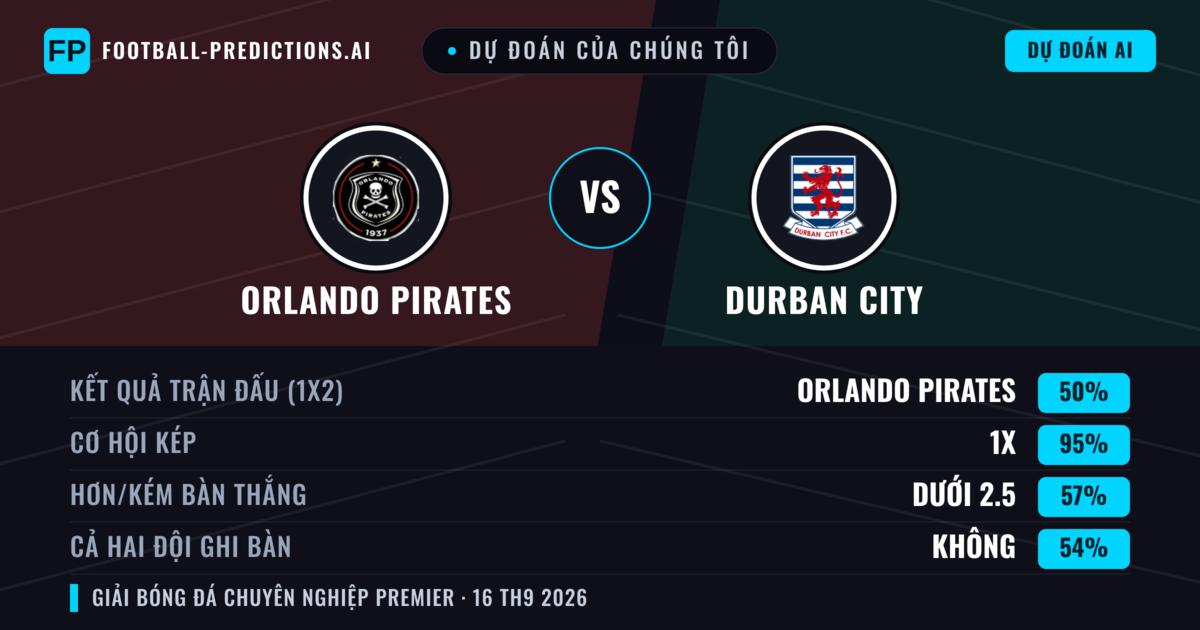 FP FOOTBALL-PREDICTIONS.AI

DỰ ĐOÁN CỦA CHÚNG TÔI

DỰ ĐOÁN AI

ORLANDO PIRATES 1937

VS

DURBAN CITY F.C.

ORLANDO PIRATES

DURBAN CITY

| | | |
|---|---|---|
| KẾT QUẢ TRẬN ĐẤU (1X2) | ORLANDO PIRATES | 50% |
| CƠ HỘI KÉP | 1X | 95% |
| HƠN/KÉM BÀN THẮNG | DƯỚI 2.5 | 57% |
| CẢ HAI ĐỘI GHI BÀN | KHÔNG | 54% |

GIẢI BÓNG ĐÁ CHUYÊN NGHIỆP PREMIER · 16 TH9 2026